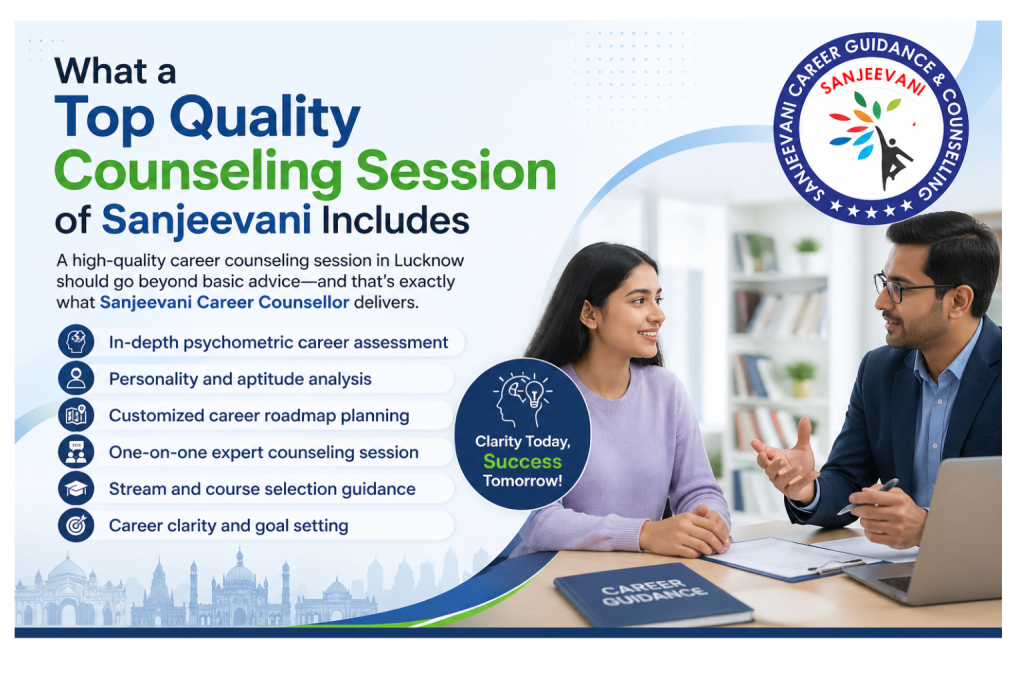 What a Top Quality Counseling Session of Sanjeevani Includes

A high-quality career counseling session in Lucknow should go beyond basic advice—and that's exactly what Sanjeevani Career Counsellor delivers.

In-depth psychometric career assessment

Personality and aptitude analysis

Customized career roadmap planning

One-on-one expert counseling session

Stream and course selection guidance

Career clarity and goal setting

Clarity Today, Success Tomorrow!

SANJEEVANI CAREER GUIDANCE & COUNSELING
SANJEEVANI

CAREER GUIDANCE